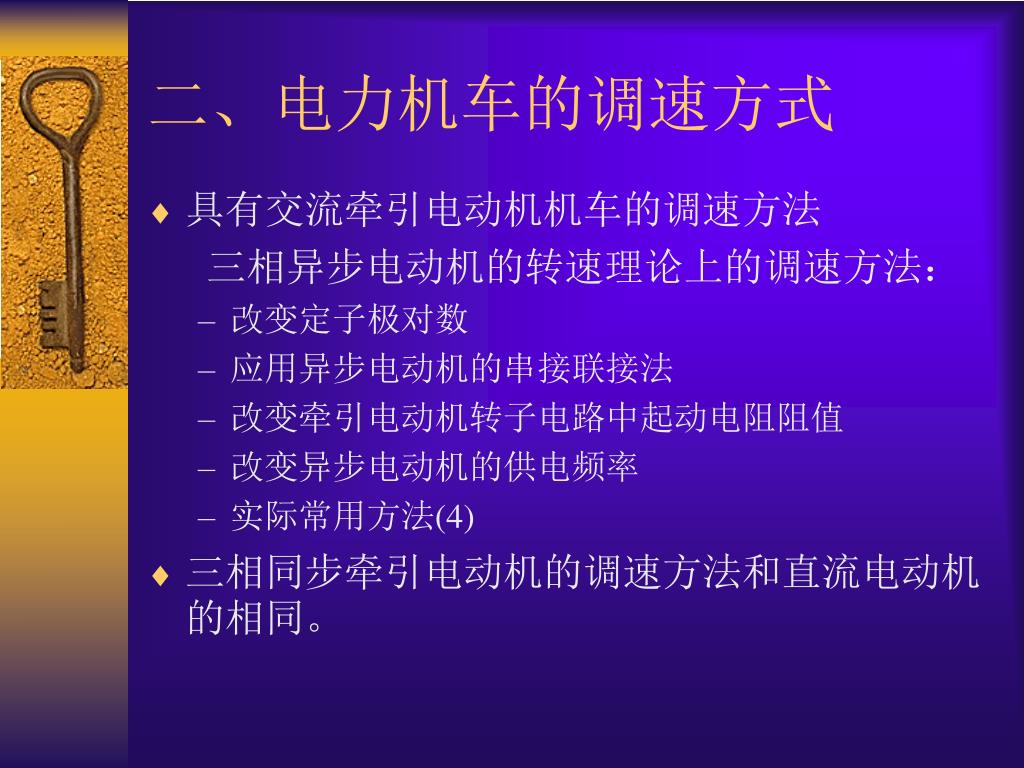 二、电力机车的调速方式

♦ 具有交流牵引电动机机车的调速方法

三相异步电动机的转速理论上的调速方法：

– 改变定子极对数
– 应用异步电动机的串接联接法
– 改变牵引电动机转子电路中起动电阻阻值
– 改变异步电动机的供电频率
– 实际常用方法(4)

♦ 三相同步牵引电动机的调速方法和直流电动机的相同。